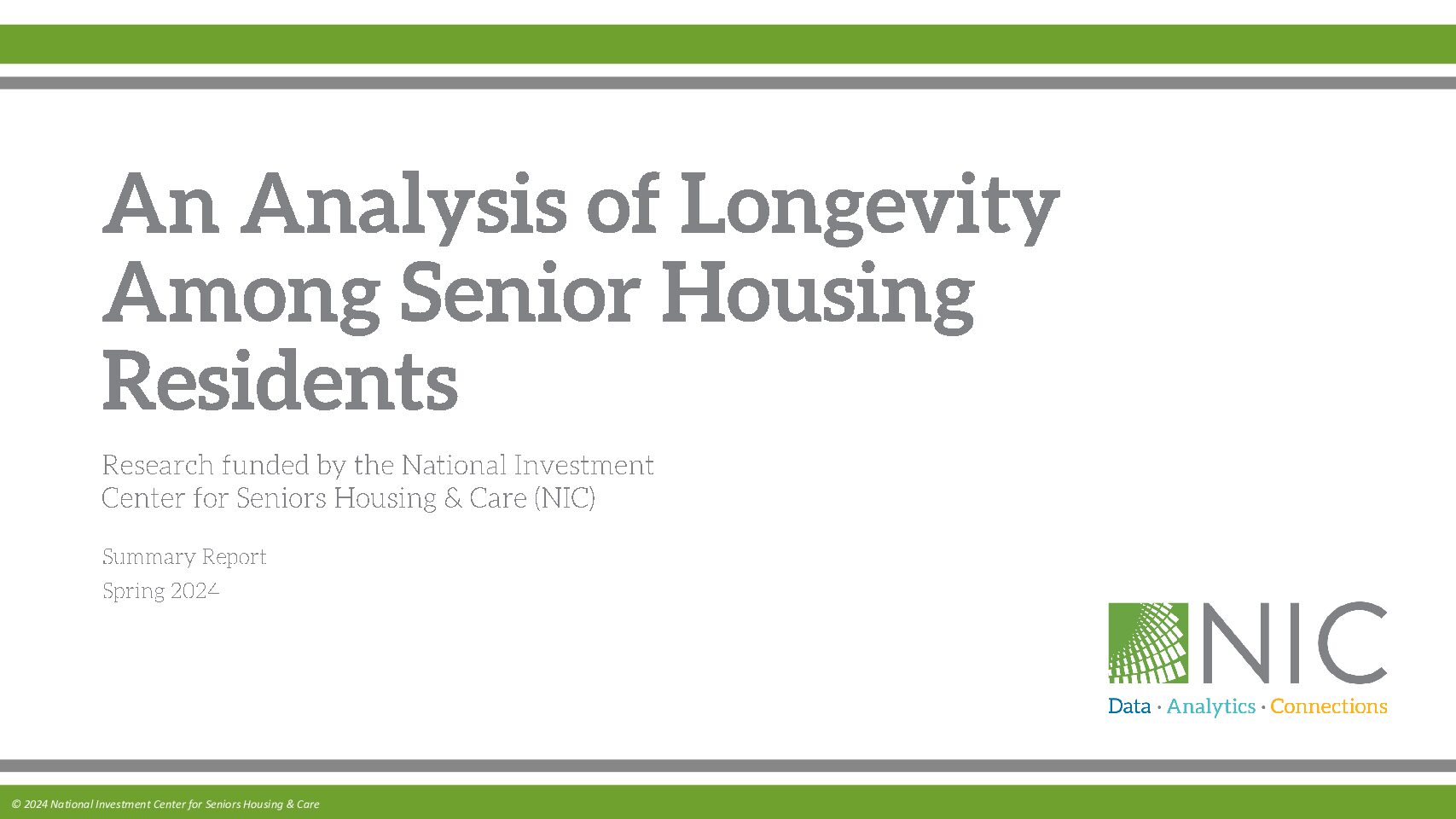 An Analysis of Longevity Among Senior Housing Residents

Research funded by the National Investment Center for Seniors Housing & Care (NIC)

Summary Report

Spring 2024

NIC

Data · Analytics · Connections

© 2024 National Investment Center for Seniors Housing & Care